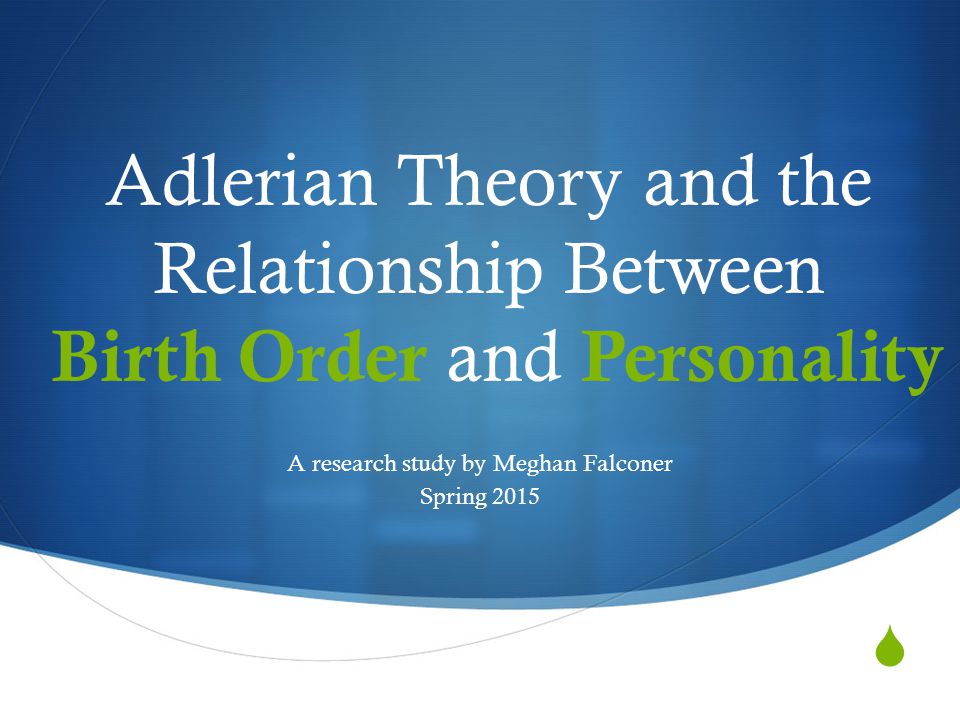 Adlerian Theory and the Relationship Between Birth Order and Personality

A research study by Meghan Falconer
Spring 2015